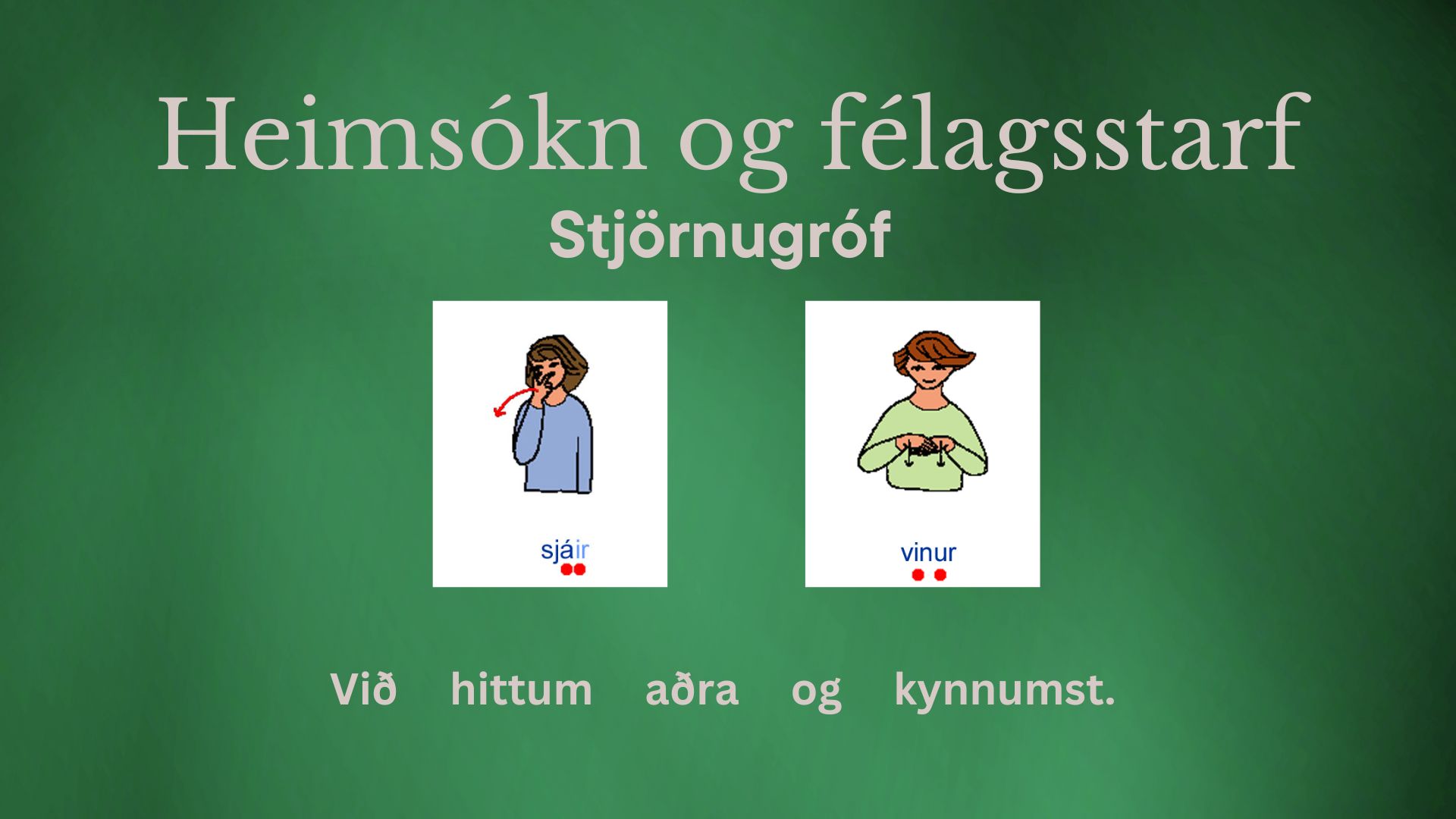 Heimsókn og félagsstarf
Stjörnugróf

sjáir

vinur

Við hittum aðra og kynnumst.